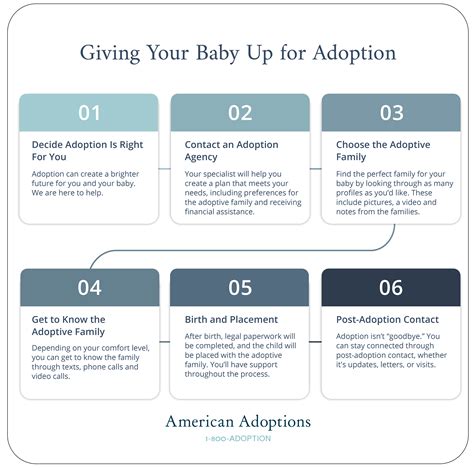 Giving Your Baby Up for Adoption

01

Decide Adoption Is Right For You

Adoption can create a brighter future for you and your baby. We are here to help.

02

Contact an Adoption Agency

Your specialist will help you create a plan that meets your needs, including preferences for the adoptive family and receiving financial assistance.

03

Choose the Adoptive Family

Find the perfect family for your baby by looking through as many profiles as you'd like. These include pictures, a video and notes from the families.

04

Get to Know the Adoptive Family

Depending on your comfort level, you can get to know the family through texts, phone calls and video calls.

05

Birth and Placement

After birth, legal paperwork will be completed, and the child will be placed with the adoptive family. You'll have support throughout the process.

06

Post-Adoption Contact

Adoption isn't "goodbye." You can stay connected through post-adoption contact, whether it's updates, letters, or visits.

American Adoptions

1-800-ADOPTION